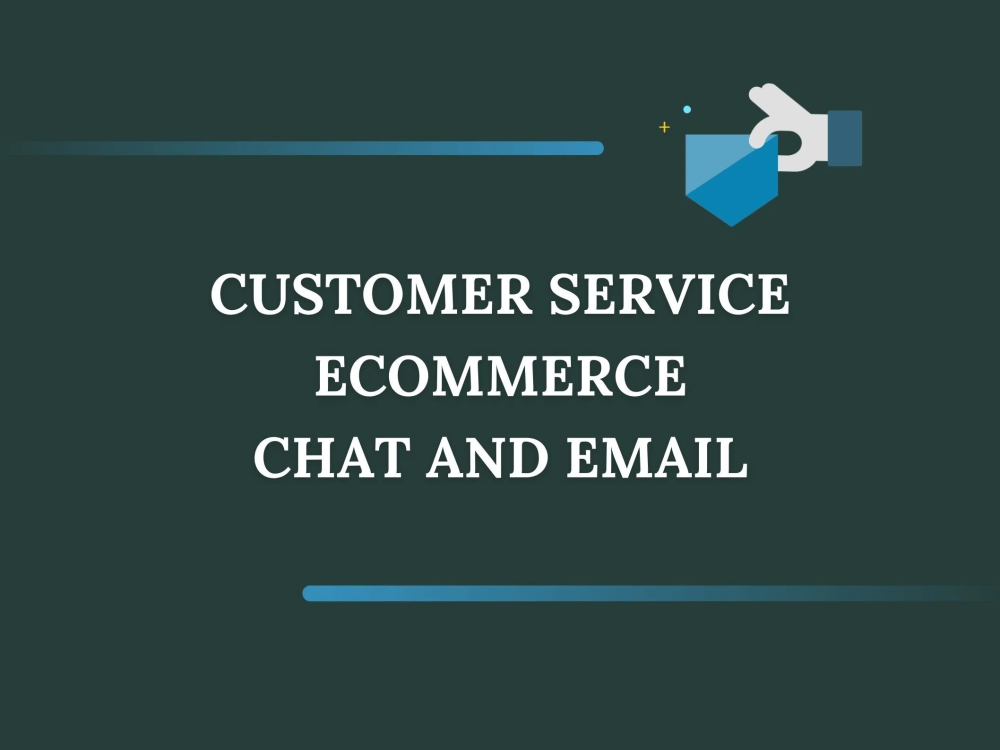 CUSTOMER SERVICE
ECOMMERCE
CHAT AND EMAIL